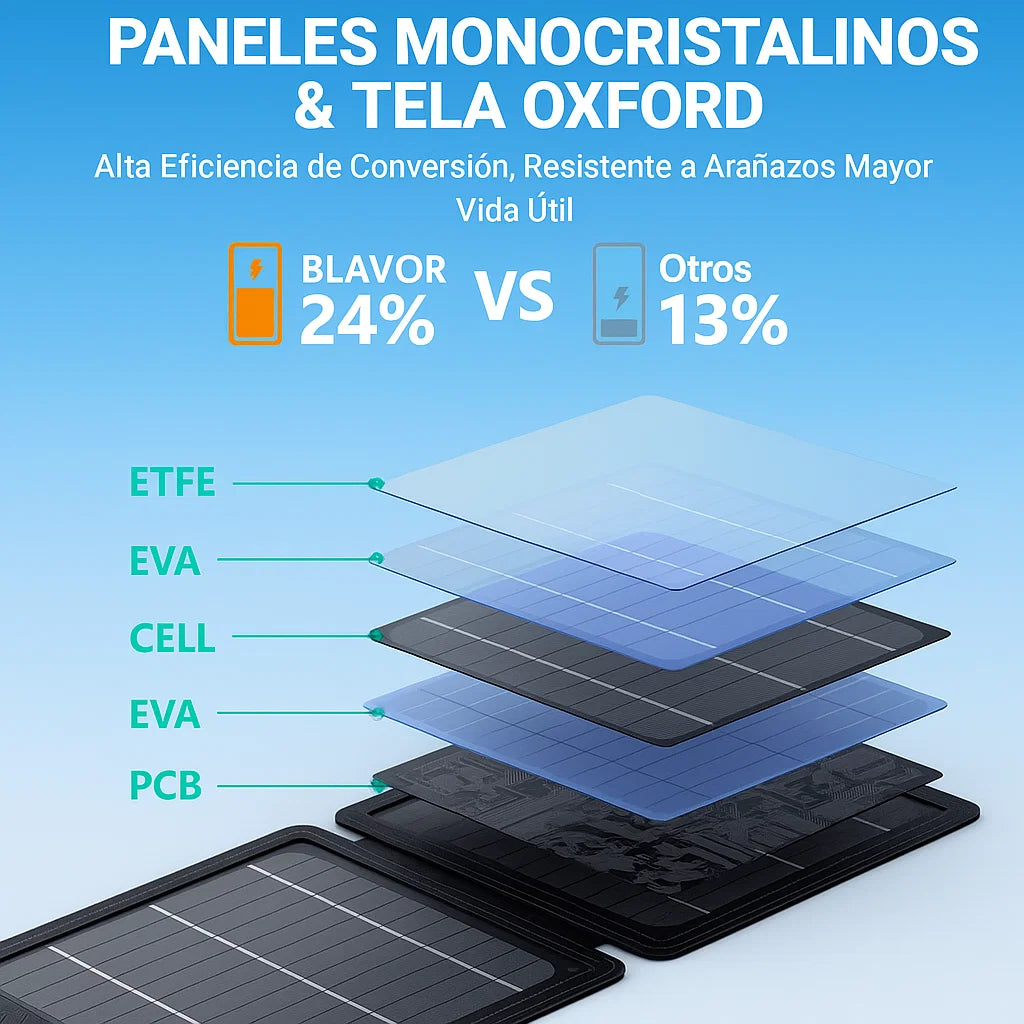 PANELES MONOCRISTALINOS & TELA OXFORD

Alta Eficiencia de Conversión, Resistente a Arañazos Mayor Vida Útil

BLAVOR 24% VS Otros 13%

ETFE

EVA

CELL

EVA

PCB